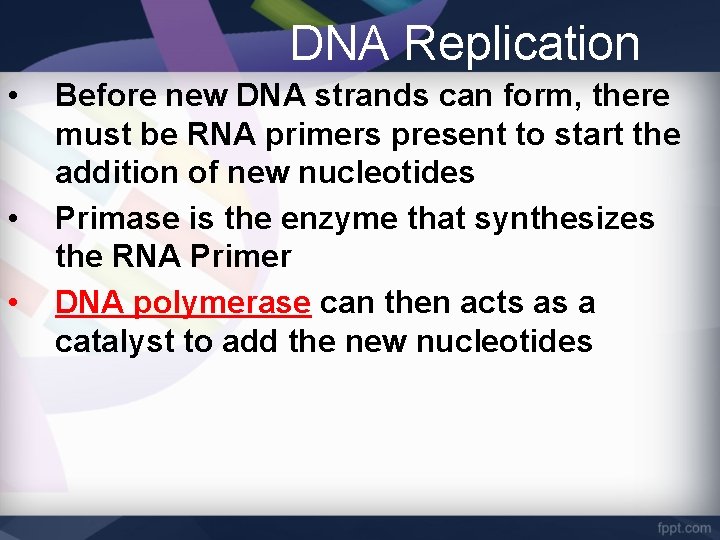 DNA Replication

• Before new DNA strands can form, there must be RNA primers present to start the addition of new nucleotides

• Primase is the enzyme that synthesizes the RNA Primer

• DNA polymerase can then acts as a catalyst to add the new nucleotides

fppt.com